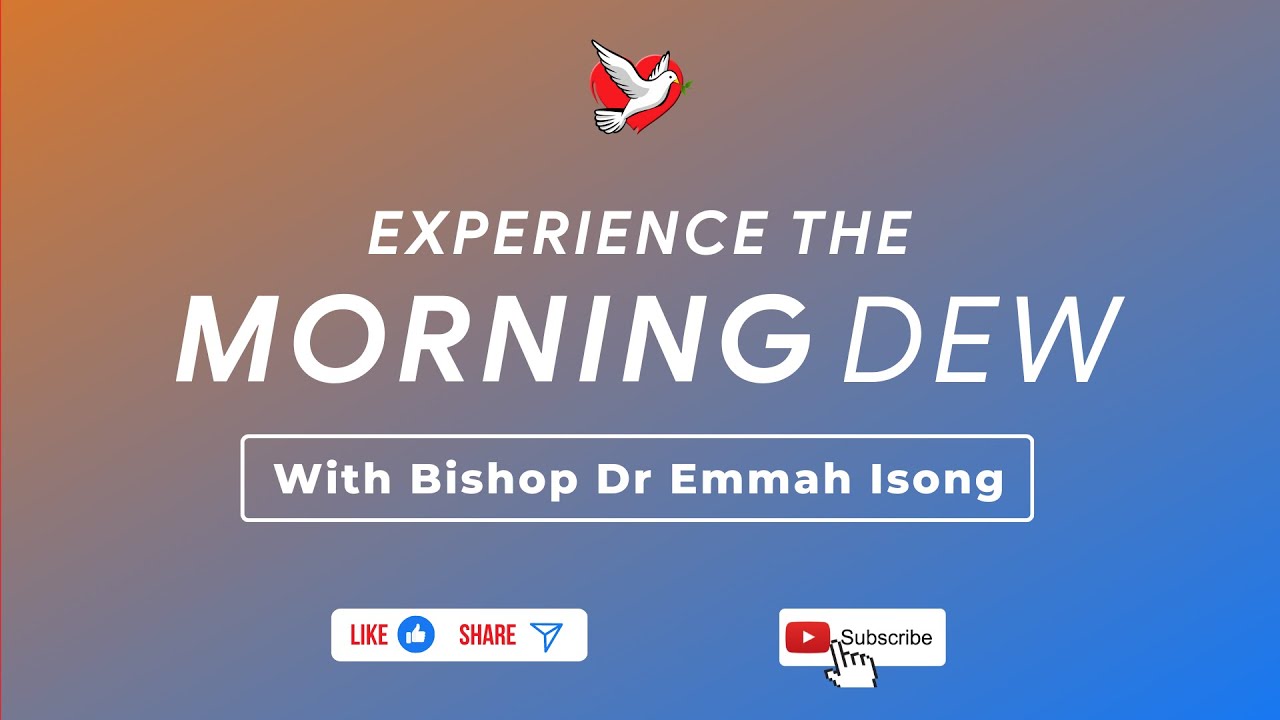 EXPERIENCE THE
MORNING DEW

With Bishop Dr Emmah Isong

LIKE SHARE

Subscribe